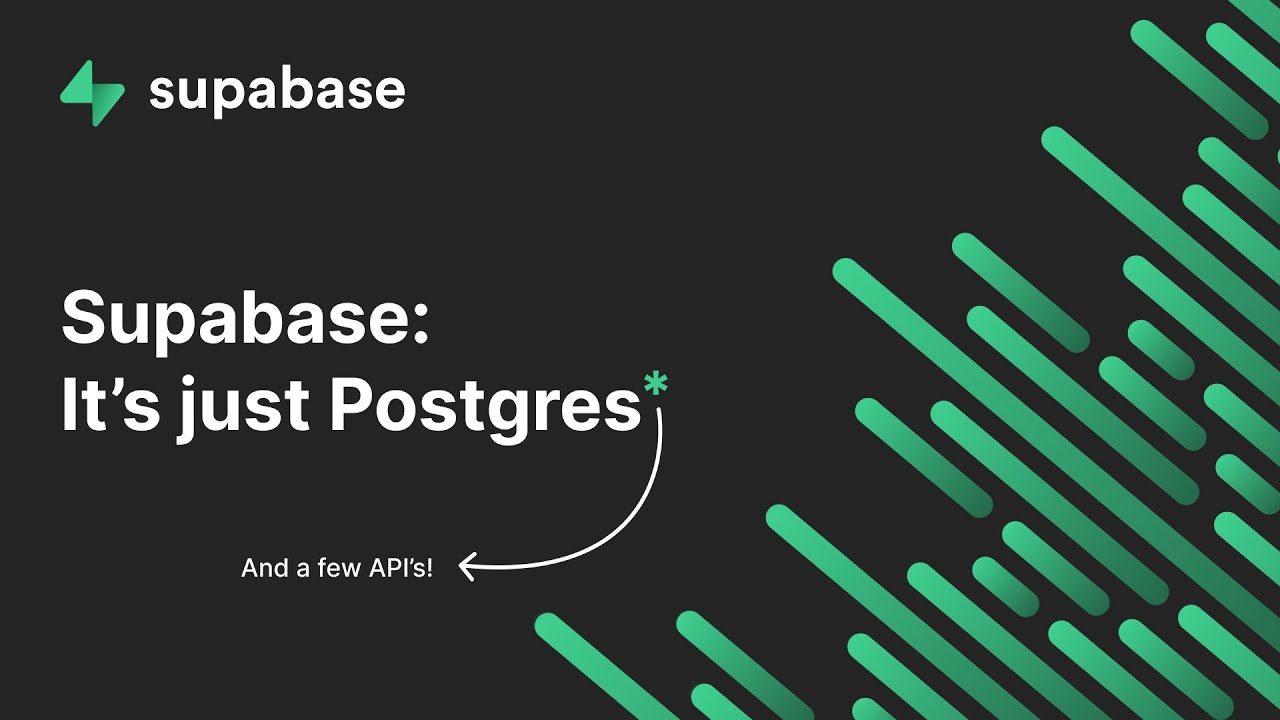 supabase

Supabase:
It’s just Postgres*

And a few API’s!